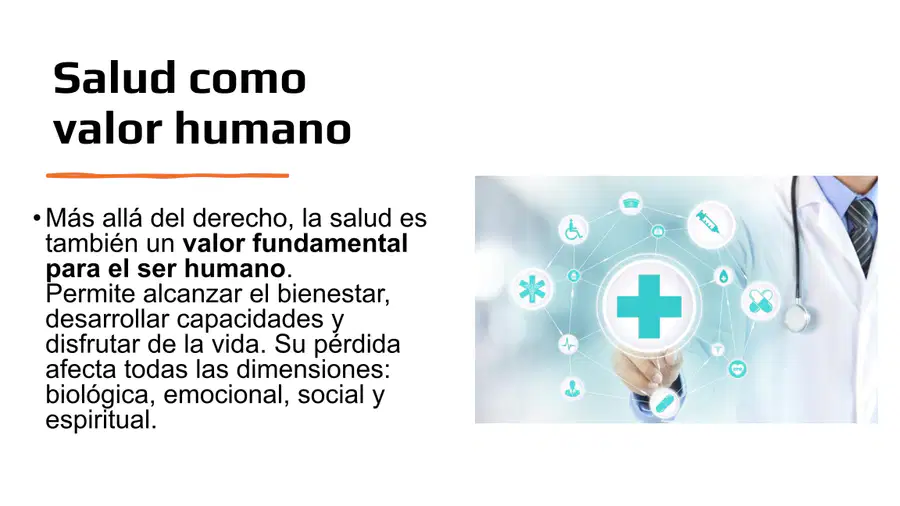 Salud como valor humano

• Más allá del derecho, la salud es también un valor fundamental para el ser humano. Permite alcanzar el bienestar, desarrollar capacidades y disfrutar de la vida. Su pérdida afecta todas las dimensiones: biológica, emocional, social y espiritual.